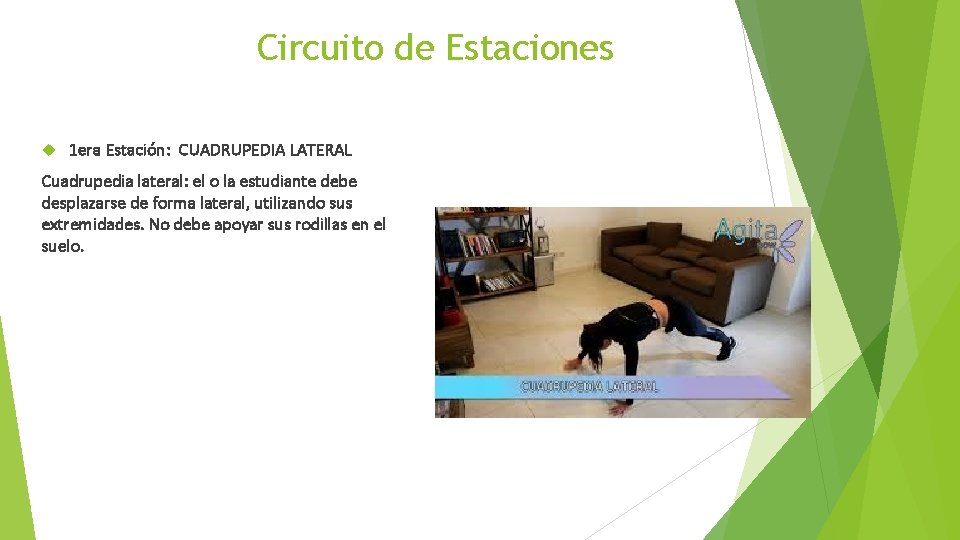 Circuito de Estaciones

1era Estación: CUADRUPEDIA LATERAL

Cuadrupedia lateral: el o la estudiante debe desplazarse de forma lateral, utilizando sus extremidades. No debe apoyar sus rodillas en el suelo.

Agita

CUADRUPEDIA LATERAL